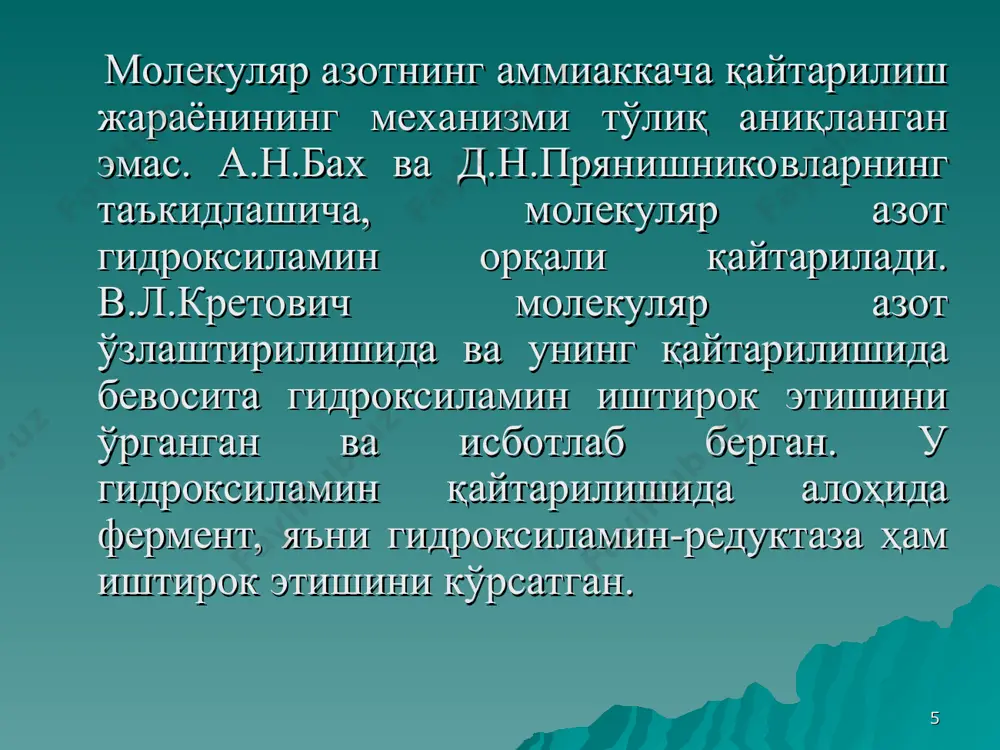 Молекуляр азотнинг аммиаккача қайтарилиш жараёнининг механизми тўлиқ аниқланган эмас. А.Н.Бах ва Д.Н.Прянишниковларнинг таъкидлашича, молекуляр азот гидроксиламин орқали қайтарилади. В.Л.Кретович молекуляр азот ўзлаштирилишида ва унинг қайтарилишида бевосита гидроксиламин иштирок этишини ўрганган ва исботлаб берган. У гидроксиламин қайтарилишида алоҳида фермент, яъни гидроксиламин-редуктаза ҳам иштирок этишини кўрсатган.

5